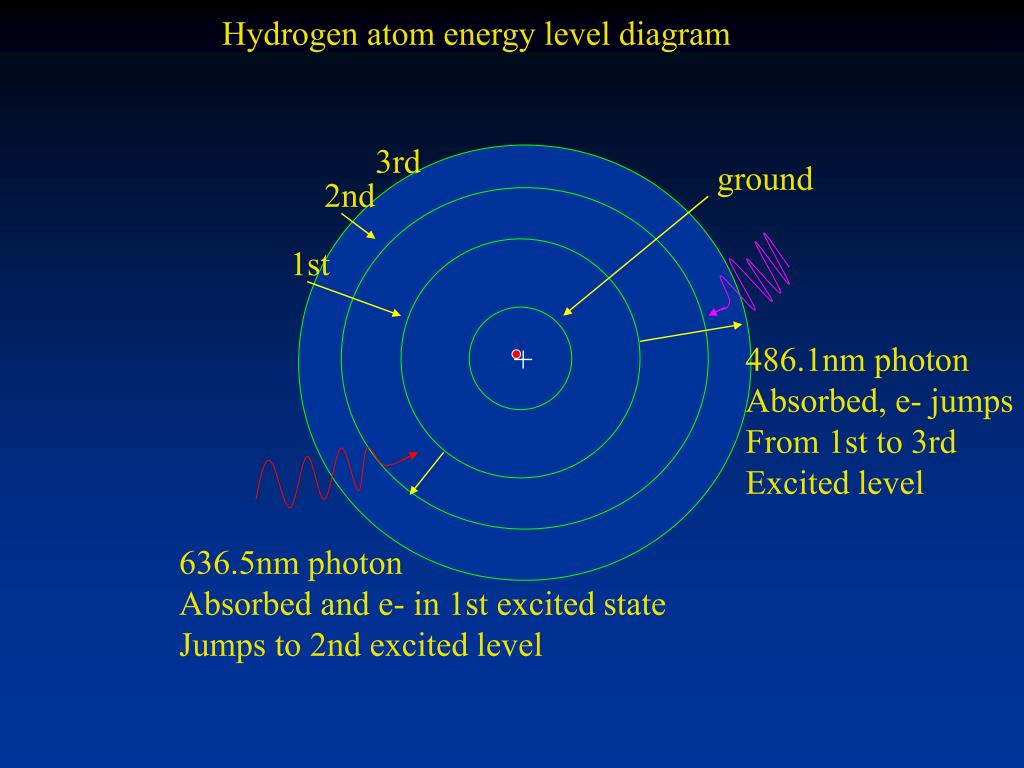 Hydrogen atom energy level diagram

3rd
2nd
1st

ground

486.1nm photon
Absorbed, e- jumps
From 1st to 3rd
Excited level

636.5nm photon
Absorbed and e- in 1st excited state
Jumps to 2nd excited level